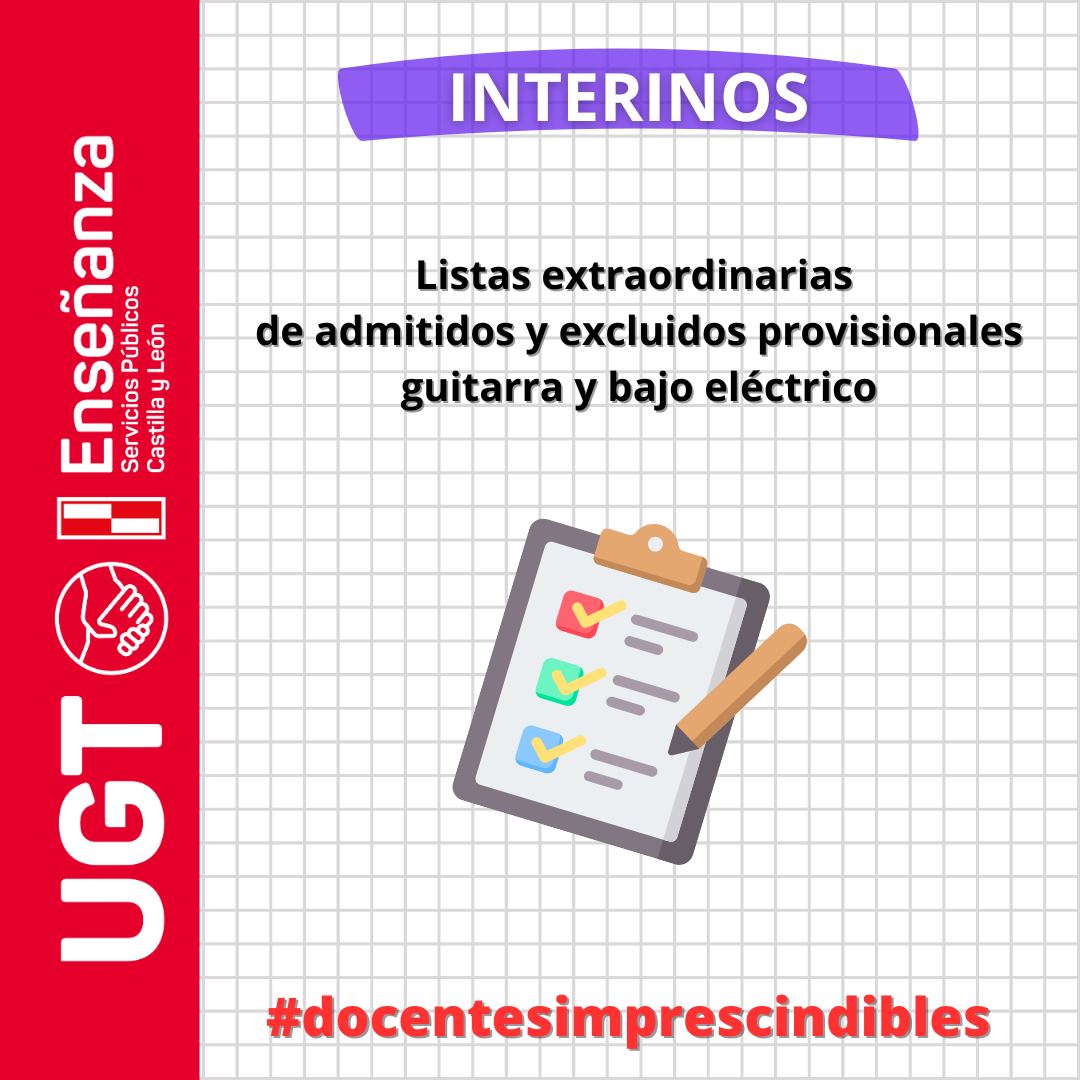 UGT
Enseñanza
Servicios Públicos
Castilla y León

INTERINOS

Listas extraordinarias
de admitidos y excluidos provisionales
guitarra y bajo eléctrico

#docentesimprescindibles